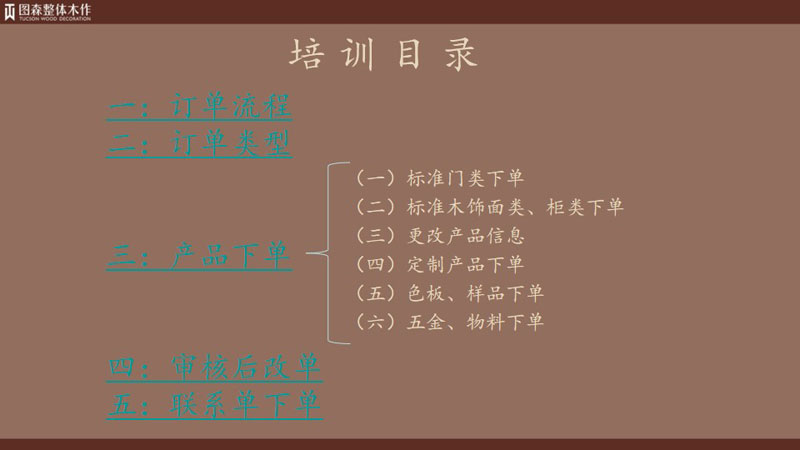 图森整体木作
TUCSON WOOD DECORATION

培训目录

一：订单流程
二：订单类型
三：产品下单
（一）标准门类下单
（二）标准木饰面类、柜类下单
（三）更改产品信息
（四）定制产品下单
（五）色板、样品下单
（六）五金、物料下单
四：审核后改单
五：联系单下单